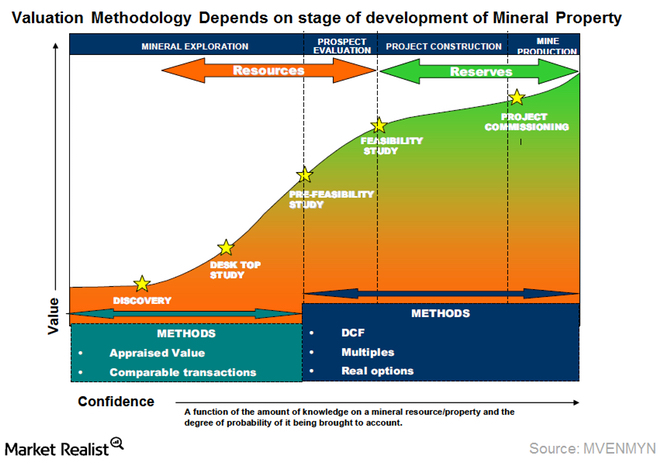 Valuation Methodology Depends on stage of development of Mineral Property

MINERAL EXPLORATION

PROSPECT EVALUATION

PROJECT CONSTRUCTION

MINE PRODUCTION

Resources

Reserves

PROJECT COMMISSIONING

FEASIBILITY STUDY

PRE-FEASIBILITY STUDY

DESK TOP STUDY

DISCOVERY

Value

METHODS
• Appraised Value
• Comparable transactions

METHODS
• DCF
• Multiples
• Real options

Confidence

A function of the amount of knowledge on a mineral resource/property and the degree of probability of it being brought to account.

Market Realist

Source: MVENMYN